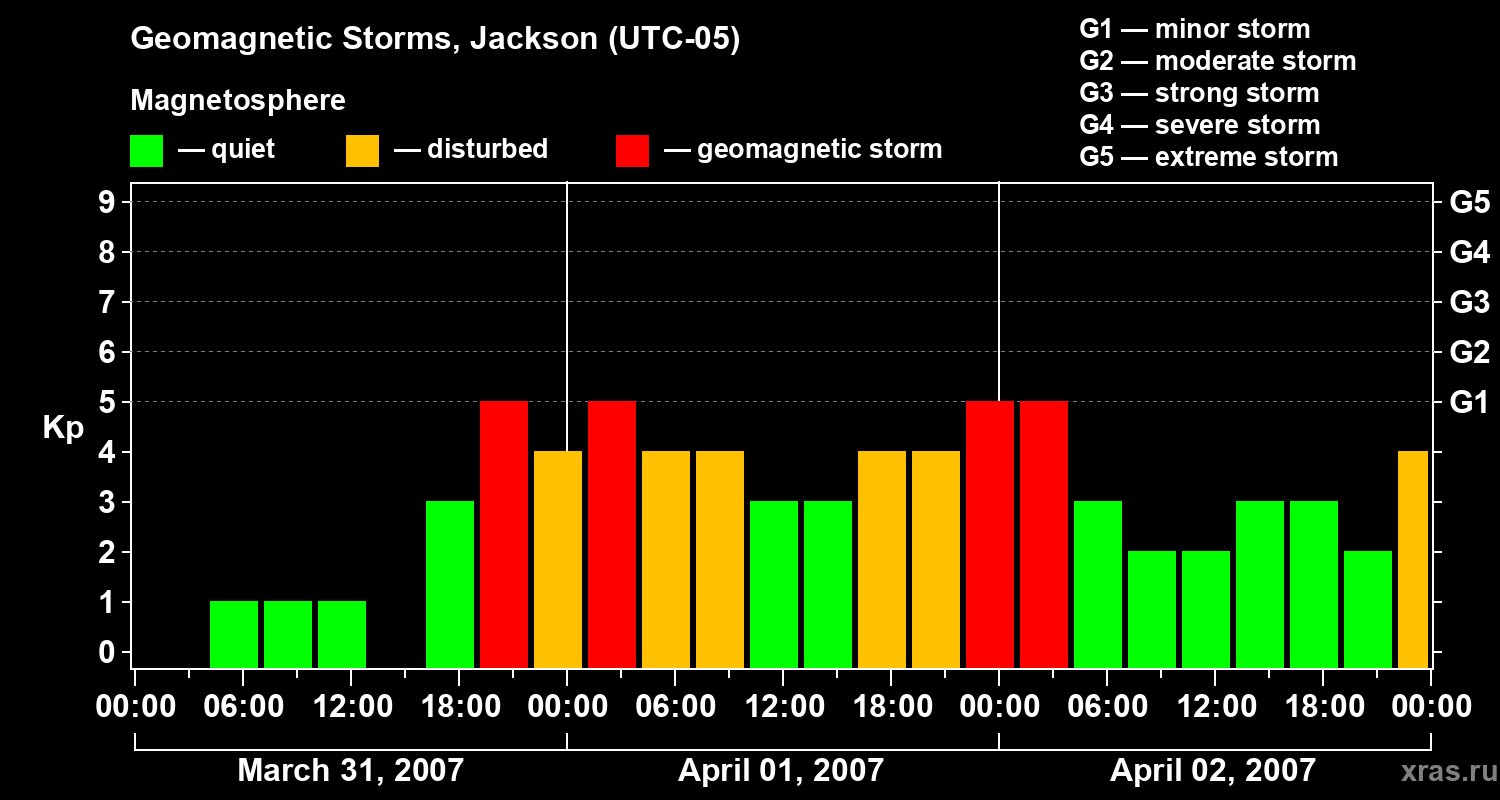 Geomagnetic Storms, Jackson (UTC-05)

Magnetosphere

— quiet — disturbed — geomagnetic storm

G1 — minor storm
G2 — moderate storm
G3 — strong storm
G4 — severe storm
G5 — extreme storm

Kp

9
8
7
6
5
4
3
2
1
0

G5
G4
G3
G2
G1

00:00 06:00 12:00 18:00 00:00 06:00 12:00 18:00 00:00 06:00 12:00 18:00 00:00

March 31, 2007 April 01, 2007 April 02, 2007

xras.ru